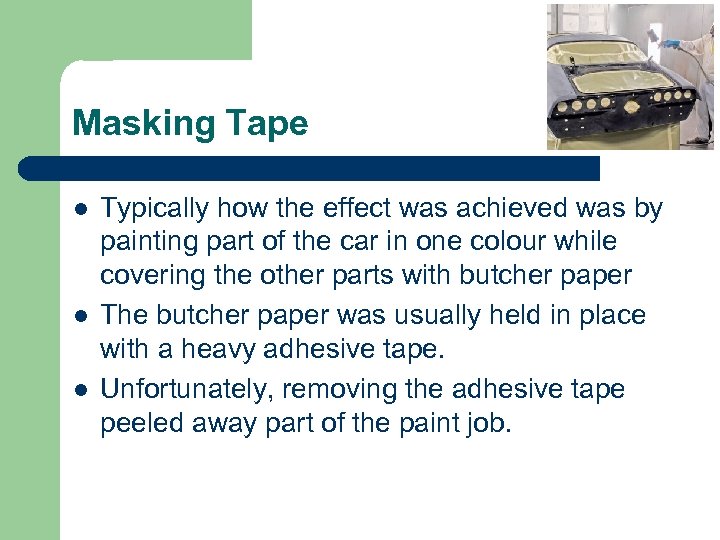 Masking Tape

- Typically how the effect was achieved was by painting part of the car in one colour while covering the other parts with butcher paper
- The butcher paper was usually held in place with a heavy adhesive tape.
- Unfortunately, removing the adhesive tape peeled away part of the paint job.